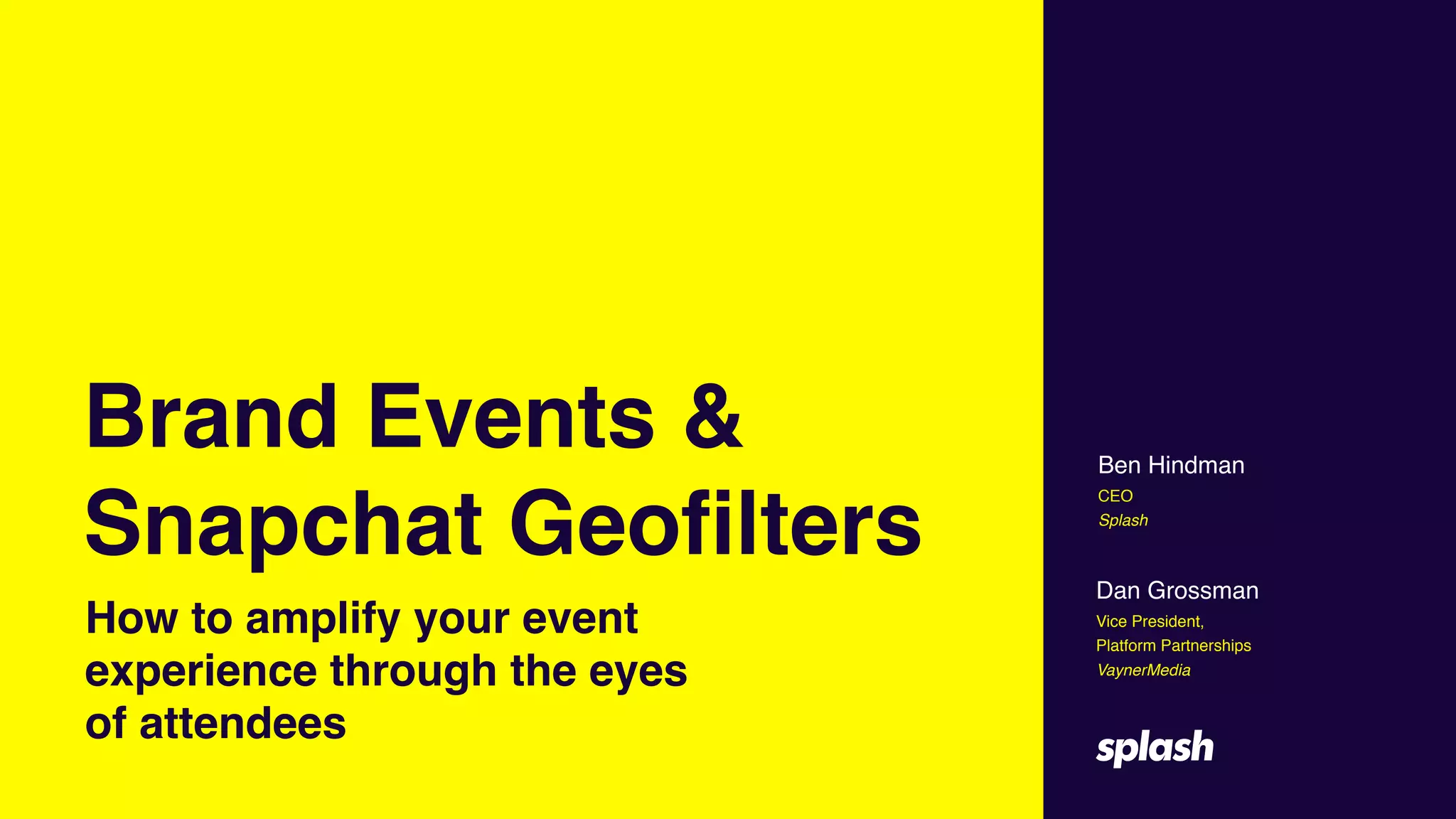 Brand Events & Snapchat Geofilters

How to amplify your event experience through the eyes of attendees

Ben Hindman
CEO
Splash

Dan Grossman
Vice President, Platform Partnerships
VaynerMedia

splash